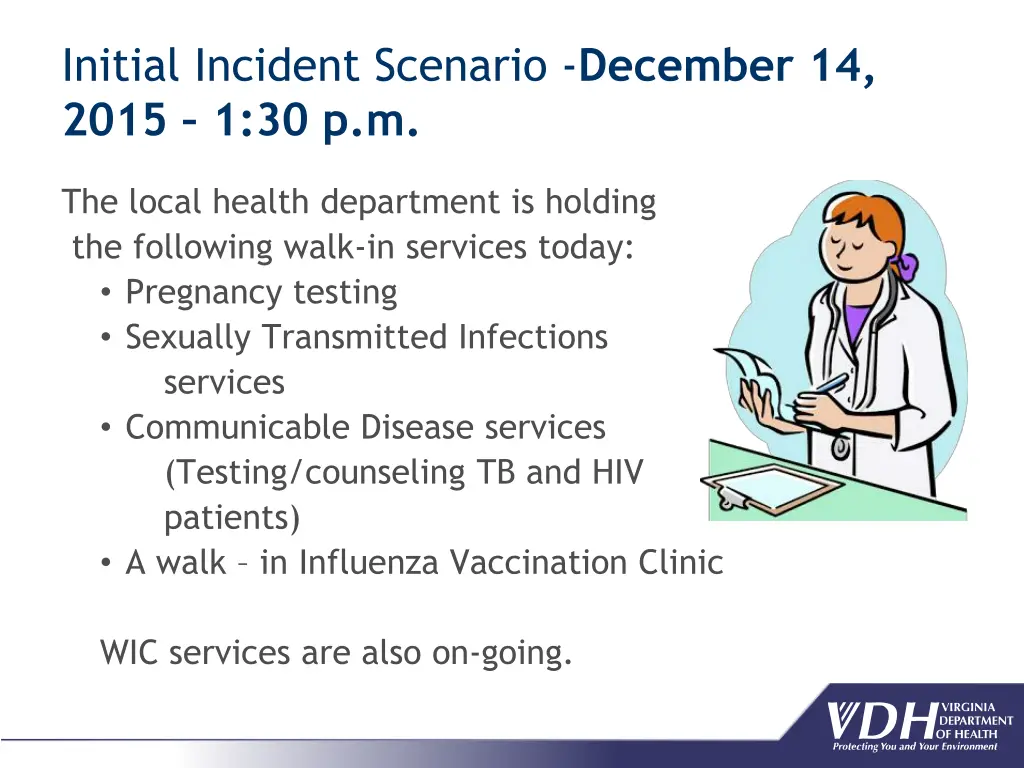 Initial Incident Scenario -December 14, 2015 – 1:30 p.m.

The local health department is holding the following walk-in services today:
• Pregnancy testing
• Sexually Transmitted Infections services
• Communicable Disease services (Testing/counseling TB and HIV patients)
• A walk – in Influenza Vaccination Clinic

WIC services are also on-going.

VDH VIRGINIA DEPARTMENT OF HEALTH
Protecting You and Your Environment